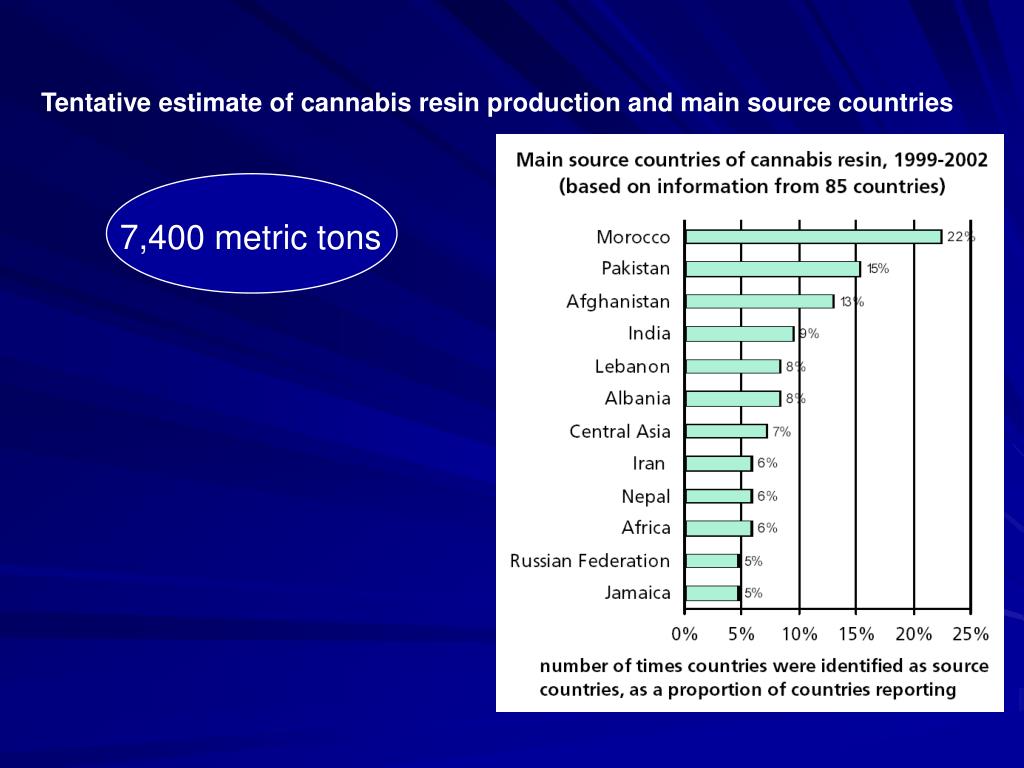 Tentative estimate of cannabis resin production and main source countries

7,400 metric tons

Main source countries of cannabis resin, 1999-2002
(based on information from 85 countries)

Morocco 22%
Pakistan 15%
Afghanistan 13%
India 9%
Lebanon 8%
Albania 8%
Central Asia 7%
Iran 6%
Nepal 6%
Africa 6%
Russian Federation 5%
Jamaica 5%

0% 5% 10% 15% 20% 25%

number of times countries were identified as source countries, as a proportion of countries reporting